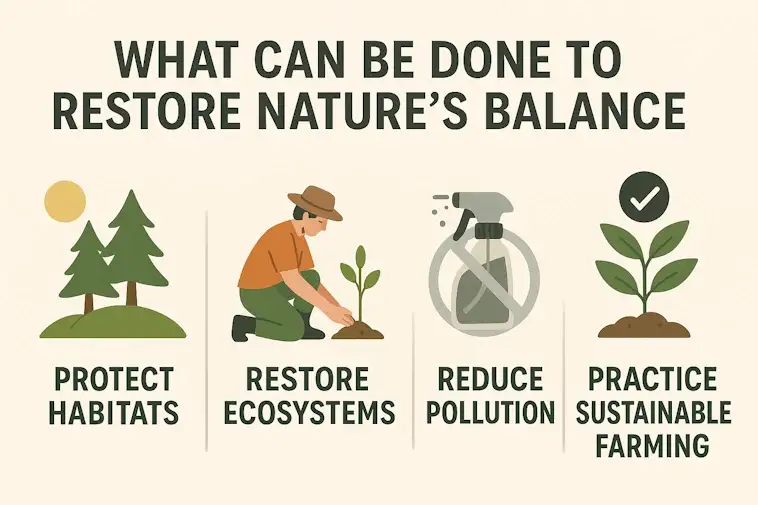 WHAT CAN BE DONE TO RESTORE NATURE'S BALANCE

PROTECT HABITATS

RESTORE ECOSYSTEMS

REDUCE POLLUTION

PRACTICE SUSTAINABLE FARMING